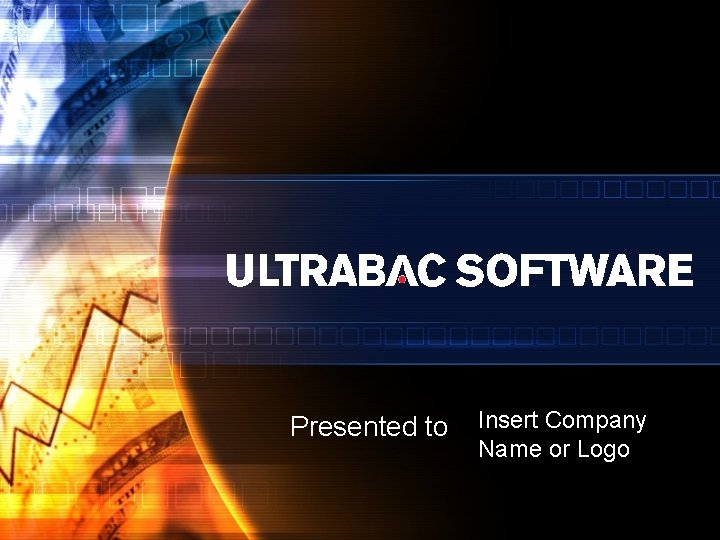 ULTRABAC SOFTWARE

Presented to

Insert Company Name or Logo